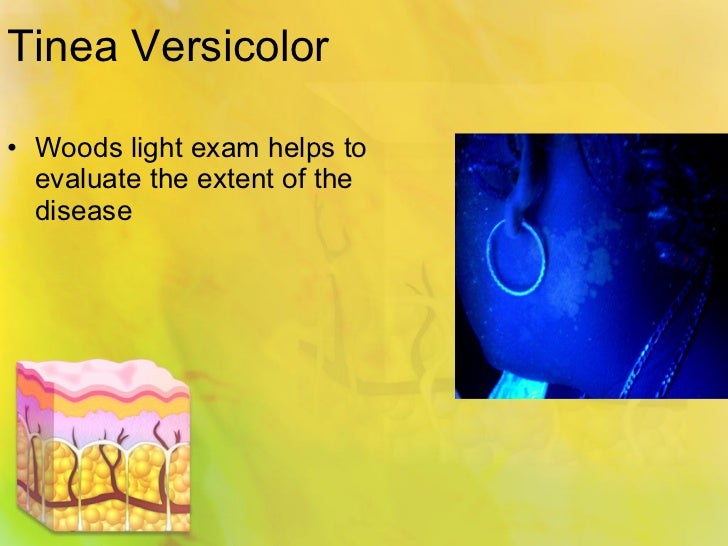 Tinea Versicolor

• Woods light exam helps to evaluate the extent of the disease